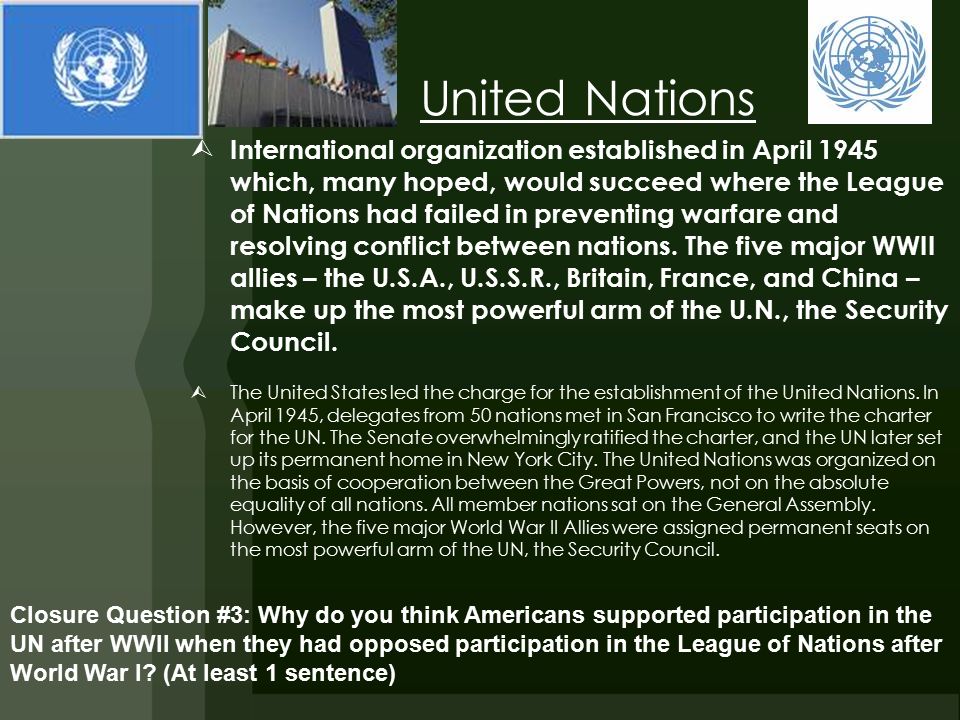 United Nations

International organization established in April 1945 which, many hoped, would succeed where the League of Nations had failed in preventing warfare and resolving conflict between nations. The five major WWII allies – the U.S.A., U.S.S.R., Britain, France, and China – make up the most powerful arm of the U.N., the Security Council.

The United States led the charge for the establishment of the United Nations. In April 1945, delegates from 50 nations met in San Francisco to write the charter for the UN. The Senate overwhelmingly ratified the charter, and the UN later set up its permanent home in New York City. The United Nations was organized on the basis of cooperation between the Great Powers, not on the absolute equality of all nations. All member nations sat on the General Assembly. However, the five major World War II Allies were assigned permanent seats on the most powerful arm of the UN, the Security Council.

Closure Question #3: Why do you think Americans supported participation in the UN after WWII when they had opposed participation in the League of Nations after World War I? (At least 1 sentence)